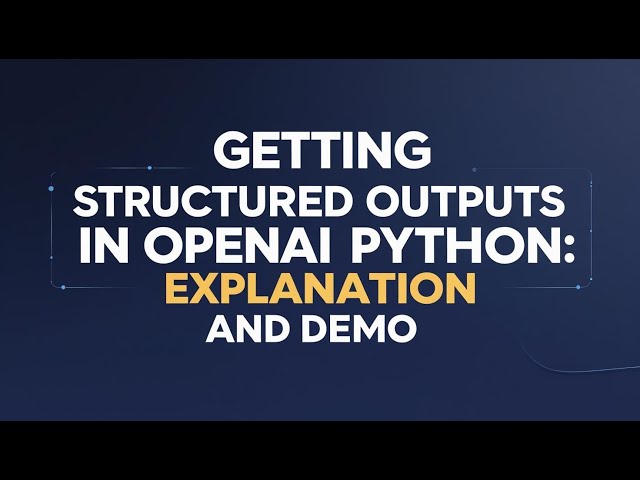 GETTING
STRUCTURED OUTPUTS
IN OPENAI PYTHON:
EXPLANATION
AND DEMO